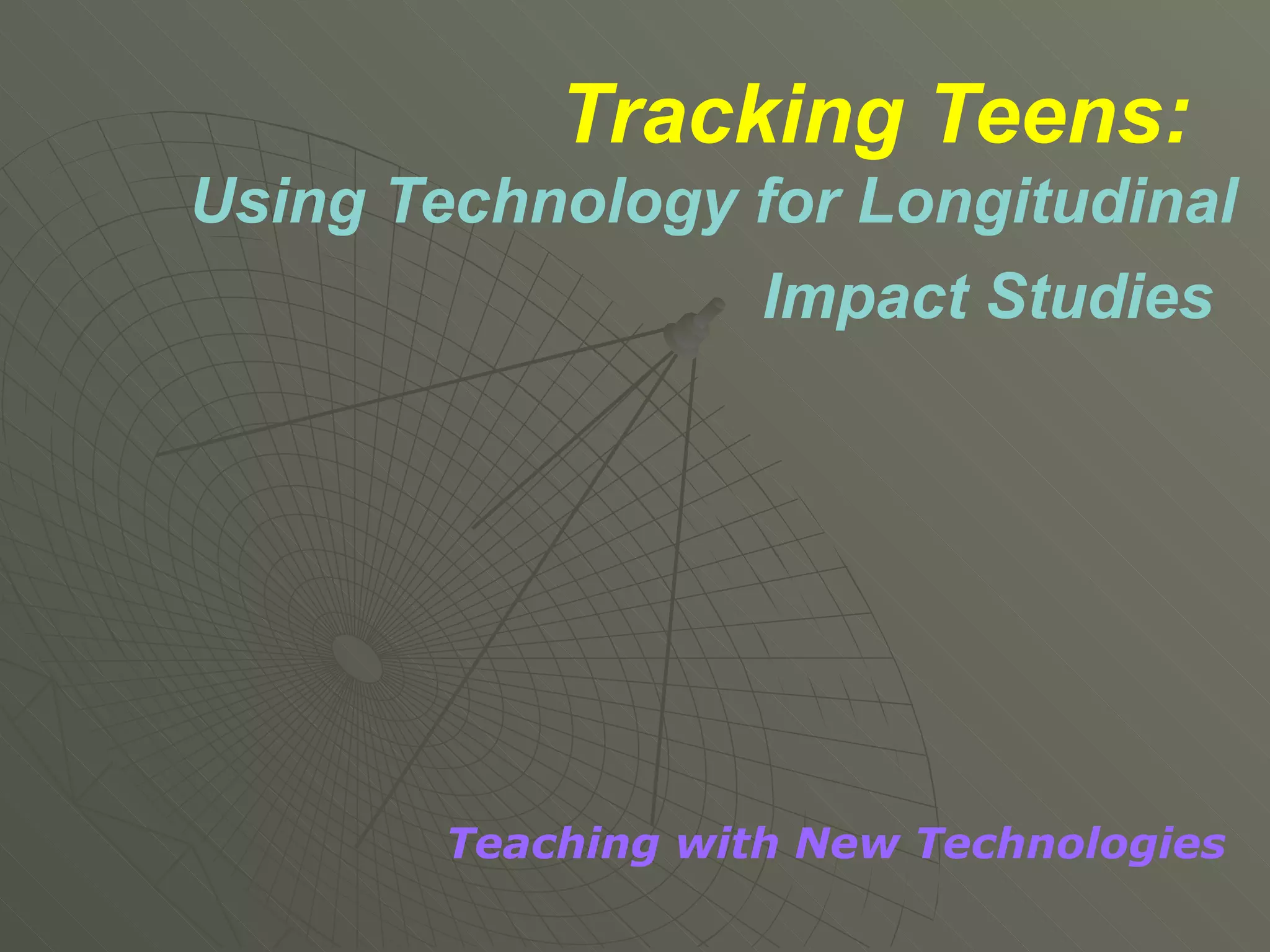 Tracking Teens:

Using Technology for Longitudinal Impact Studies

Teaching with New Technologies